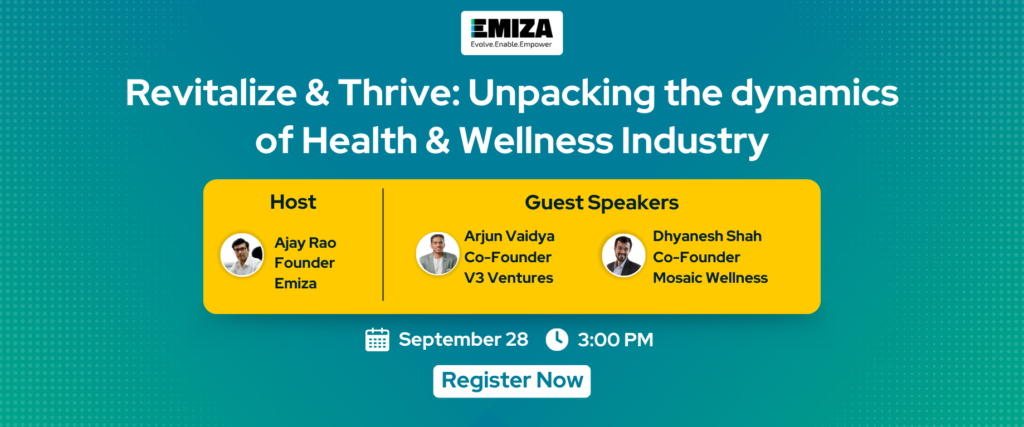 EMIZA
Evolve.Enable.Empower

Revitalize & Thrive: Unpacking the dynamics of Health & Wellness Industry

Host

Ajay Rao
Founder
Emiza

Guest Speakers

Arjun Vaidya
Co-Founder
V3 Ventures

Dhyanesh Shah
Co-Founder
Mosaic Wellness

September 28 3:00 PM

Register Now